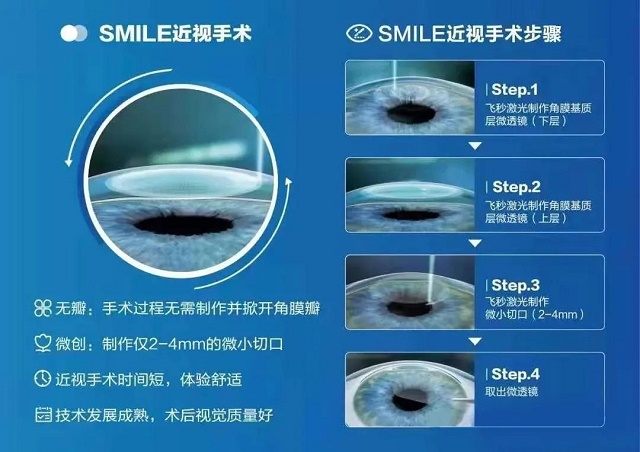 SMILE近视手术

无瓣：手术过程无需制作并掀开角膜瓣

微创：制作仅2-4mm的微小切口

近视手术时间短，体验舒适

技术发展成熟，术后视觉质量好

SMILE近视手术步骤

Step.1
飞秒激光制作角膜基质层微透镜（下层）

Step.2
飞秒激光制作角膜基质层微透镜（上层）

Step.3
飞秒激光制作微小切口（2-4mm）

Step.4
取出微透镜